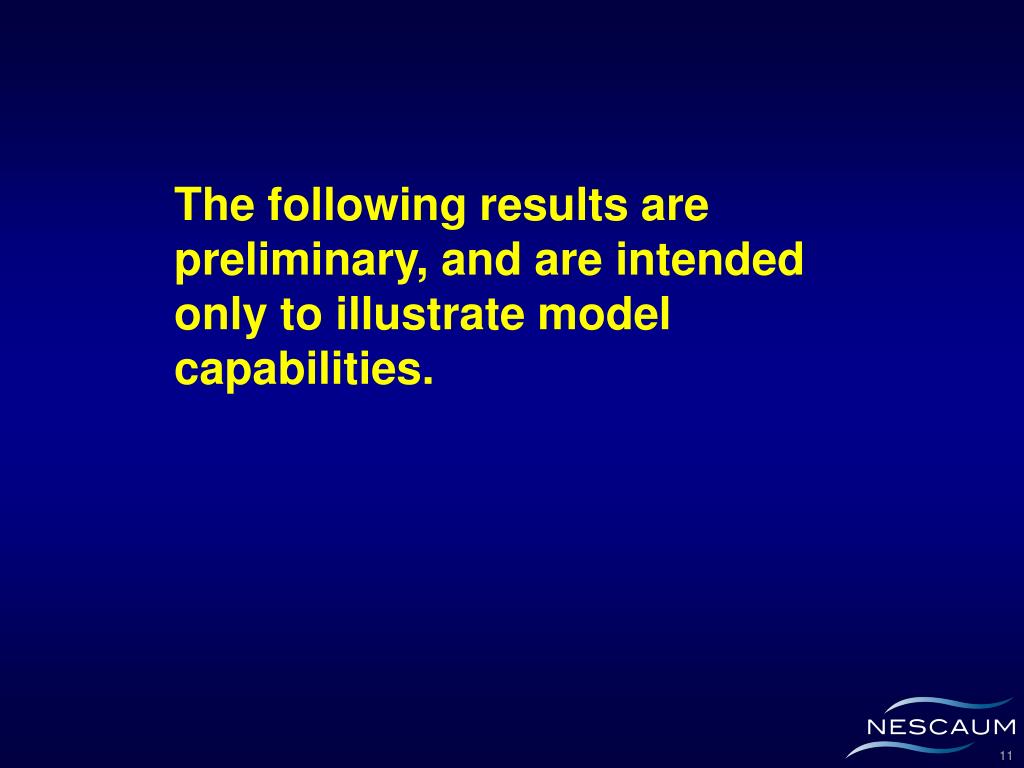 The following results are preliminary, and are intended only to illustrate model capabilities.

NESCAUM

11